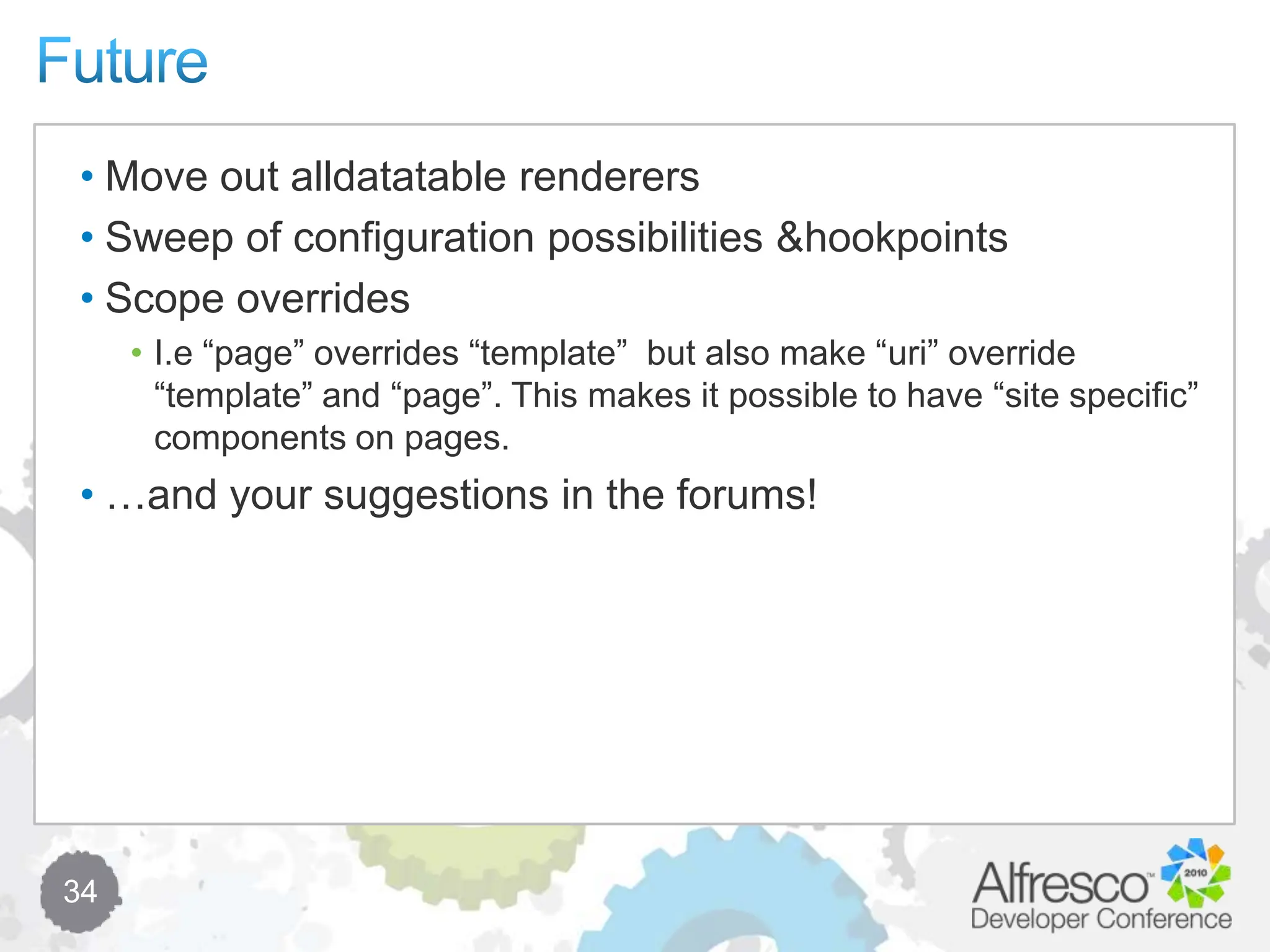 Future

• Move out alldatatable renderers
• Sweep of configuration possibilities &hookpoints
• Scope overrides
  • I.e “page” overrides “template” but also make “uri” override “template” and “page”. This makes it possible to have “site specific” components on pages.
• …and your suggestions in the forums!

34

Alfresco™ 2010
Developer Conference